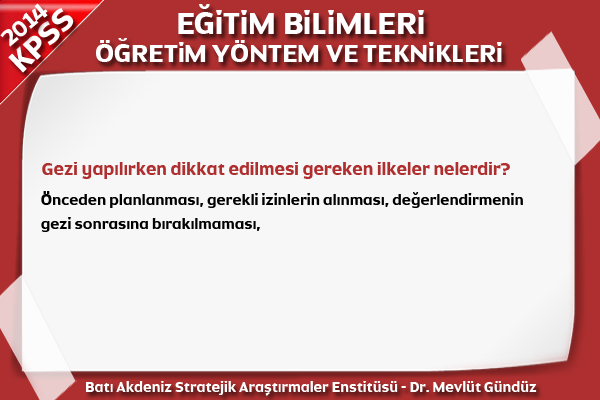 2014 KPSS

EĞİTİM BİLİMLERİ
ÖĞRETİM YÖNTEM VE TEKNİKLERİ

Gezi yapılırken dikkat edilmesi gereken ilkeler nelerdir?

Önceden planlanması, gerekli izinlerin alınması, değerlendirmenin gezi sonrasına bırakılmaması,

Batı Akdeniz Stratejik Araştırmaler Enstitüsü - Dr. Mevlüt Gündüz